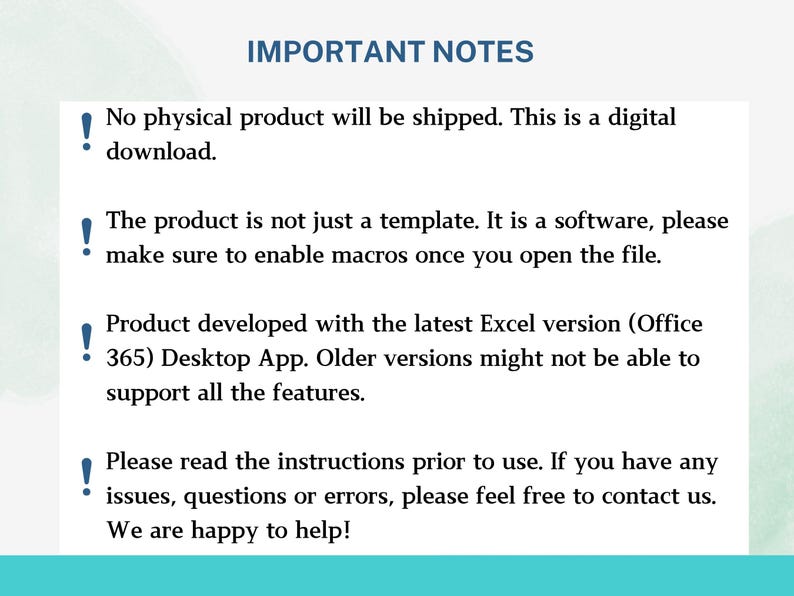 IMPORTANT NOTES

! No physical product will be shipped. This is a digital download.

! The product is not just a template. It is a software, please make sure to enable macros once you open the file.

! Product developed with the latest Excel version (Office 365) Desktop App. Older versions might not be able to support all the features.

! Please read the instructions prior to use. If you have any issues, questions or errors, please feel free to contact us. We are happy to help!